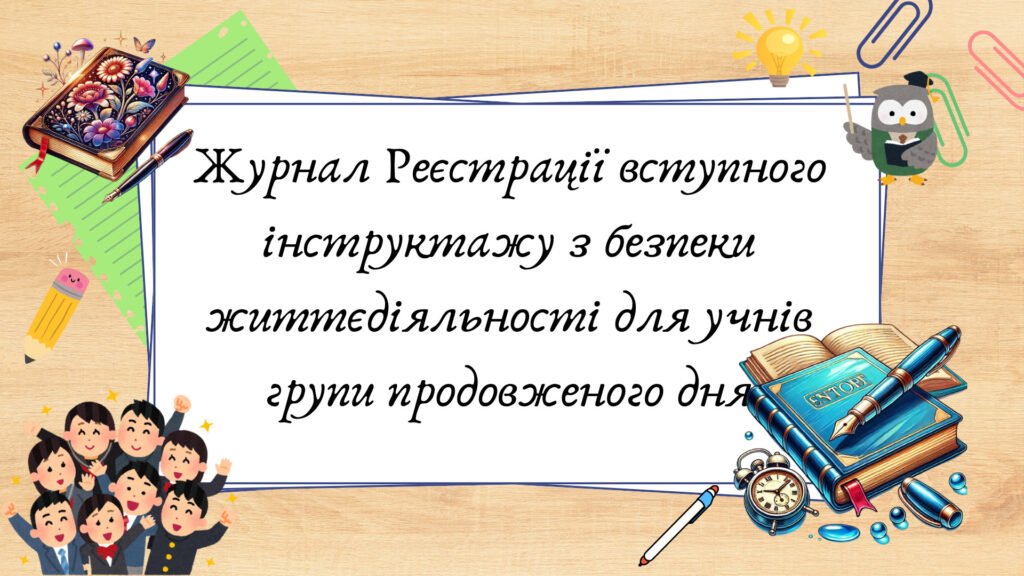 Журнал Реєстрації вступного інструктажу з безпеки життєдіяльності для учнів групи продовженого дня